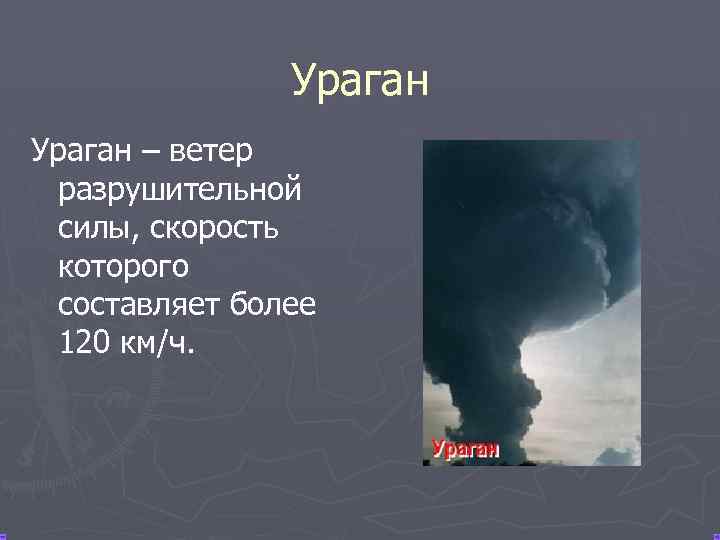 Ураган

Ураган – ветер разрушительной силы, скорость которого составляет более 120 км/ч.

Ураган